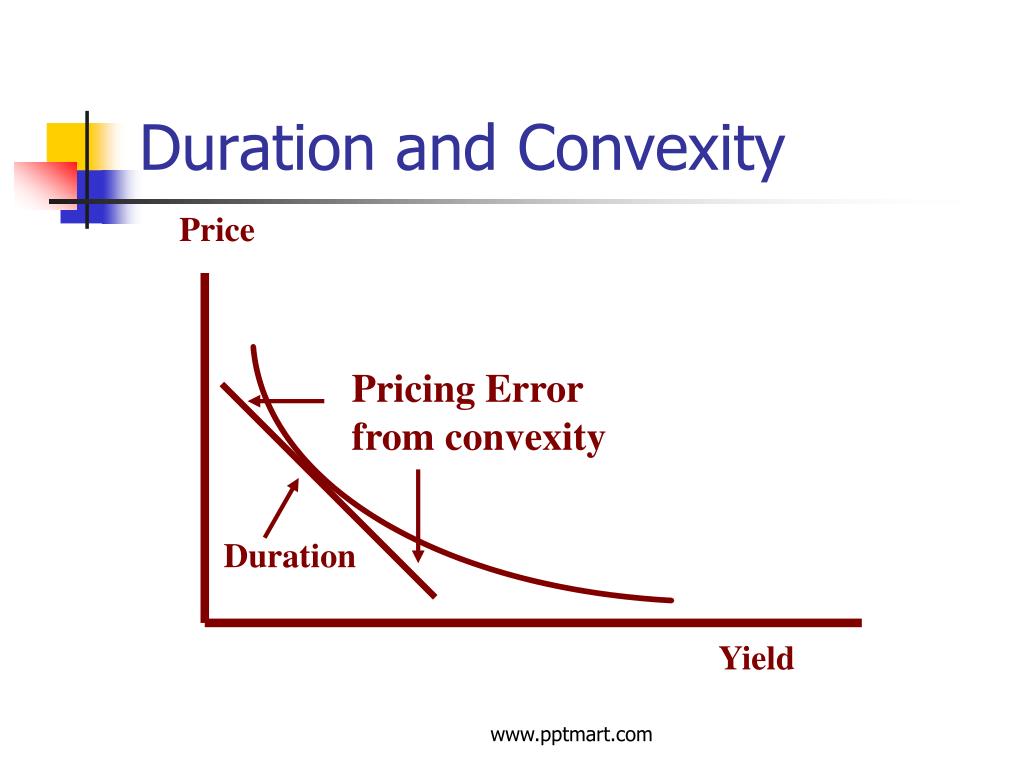 Duration and Convexity

Price

Pricing Error from convexity

Duration

Yield

www.pptmart.com